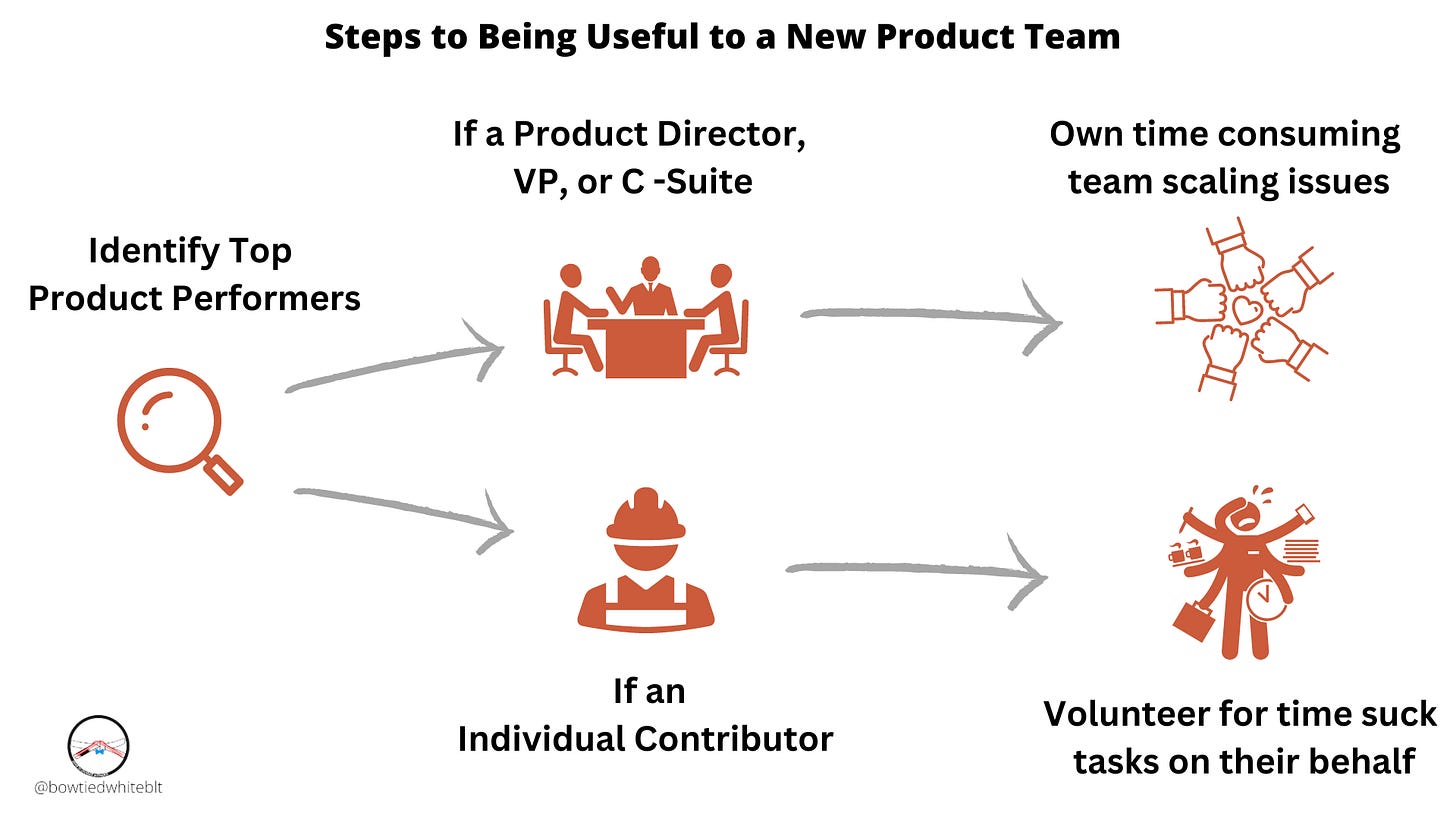 Steps to Being Useful to a New Product Team

Identify Top Product Performers

If a Product Director, VP, or C -Suite

Own time consuming team scaling issues

If an Individual Contributor

Volunteer for time suck tasks on their behalf

@bowtiedwhiteblt